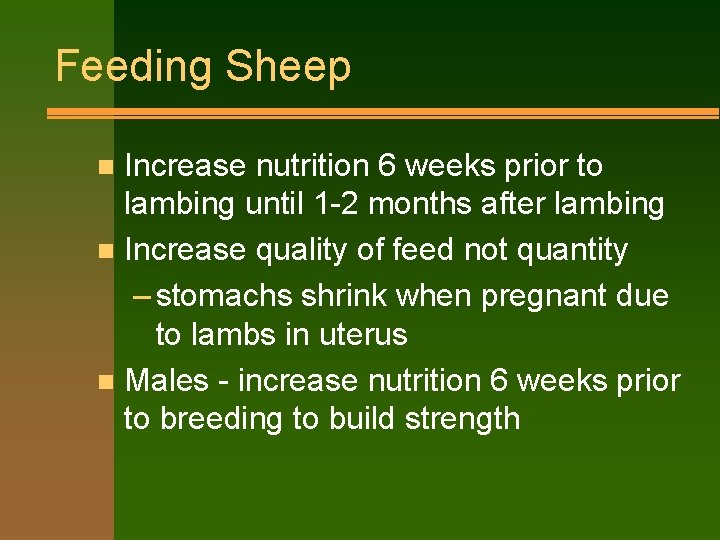 Feeding Sheep

- Increase nutrition 6 weeks prior to lambing until 1-2 months after lambing
- Increase quality of feed not quantity
  – stomachs shrink when pregnant due to lambs in uterus
- Males - increase nutrition 6 weeks prior to breeding to build strength